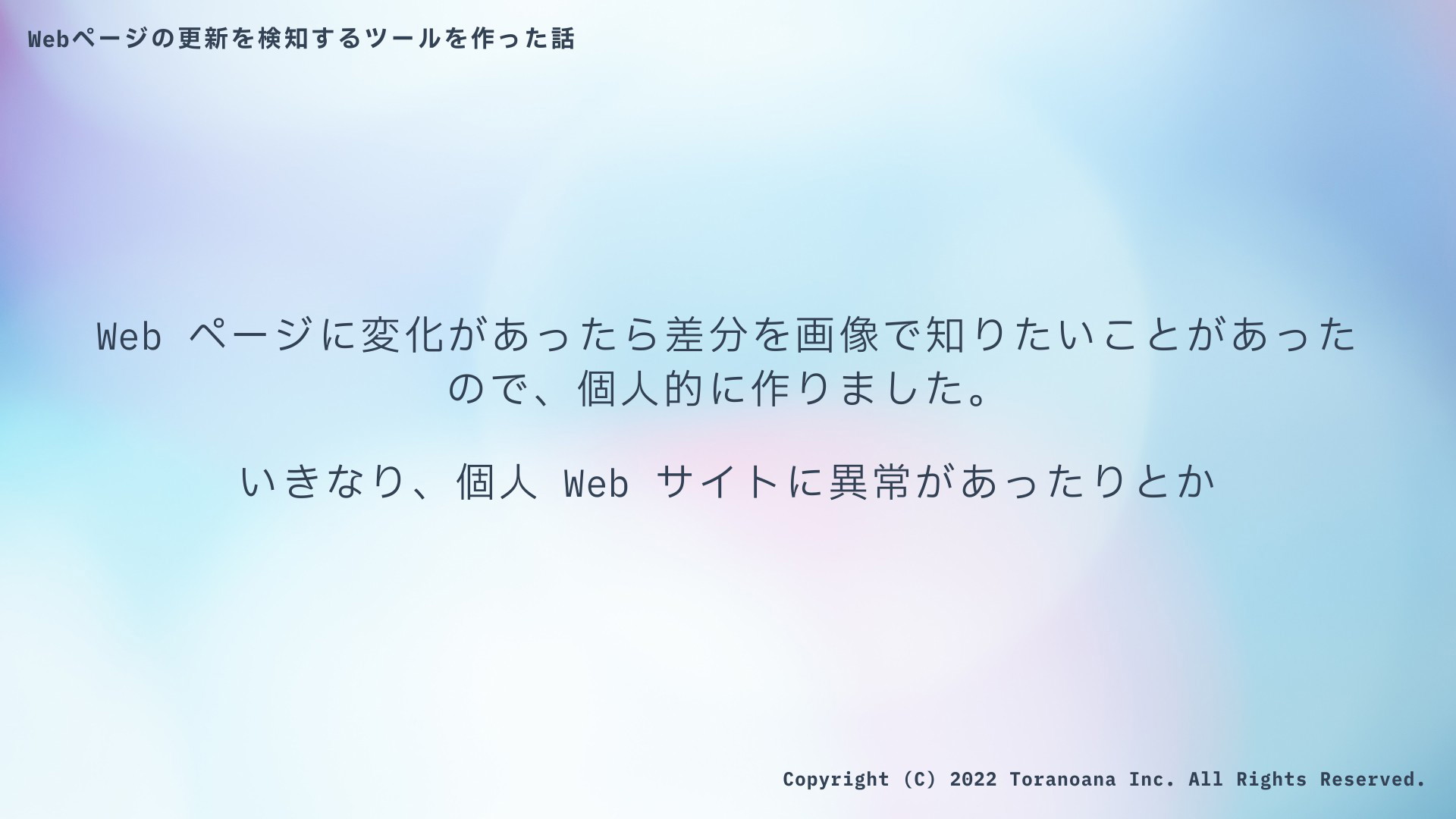 Webページの更新を検知するツールを作った話

Web ページに変化があったら差分を画像で知りたいことがあったので、個人的に作りました。

いきなり、個人 Web サイトに異常があったりとか

Copyright (C) 2022 Toranoana Inc. All Rights Reserved.